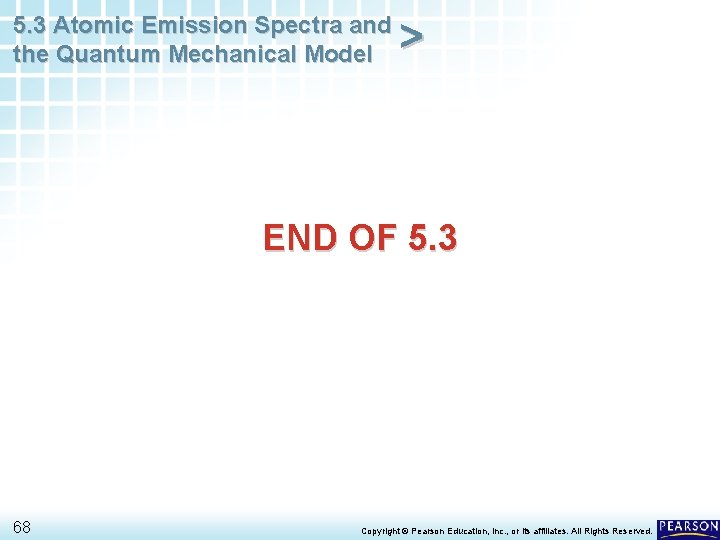 5.3 Atomic Emission Spectra and the Quantum Mechanical Model >

END OF 5.3

68

Copyright © Pearson Education, Inc., or its affiliates. All Rights Reserved.

PEARSON